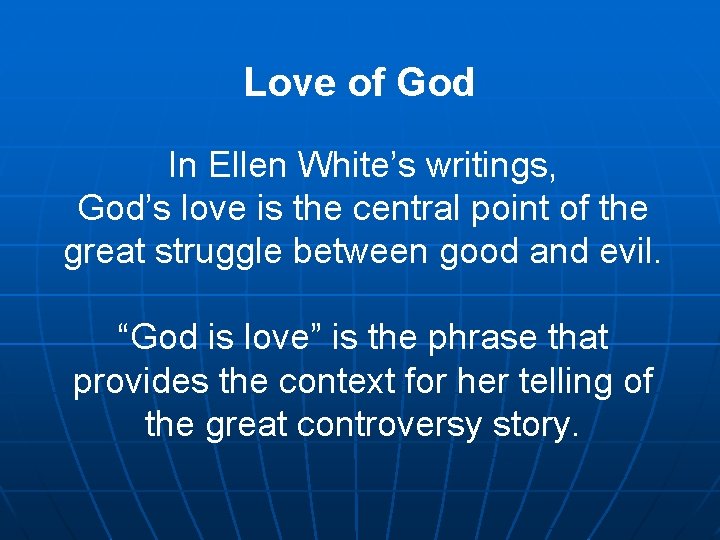 Love of God

In Ellen White’s writings, God’s love is the central point of the great struggle between good and evil.

“God is love” is the phrase that provides the context for her telling of the great controversy story.